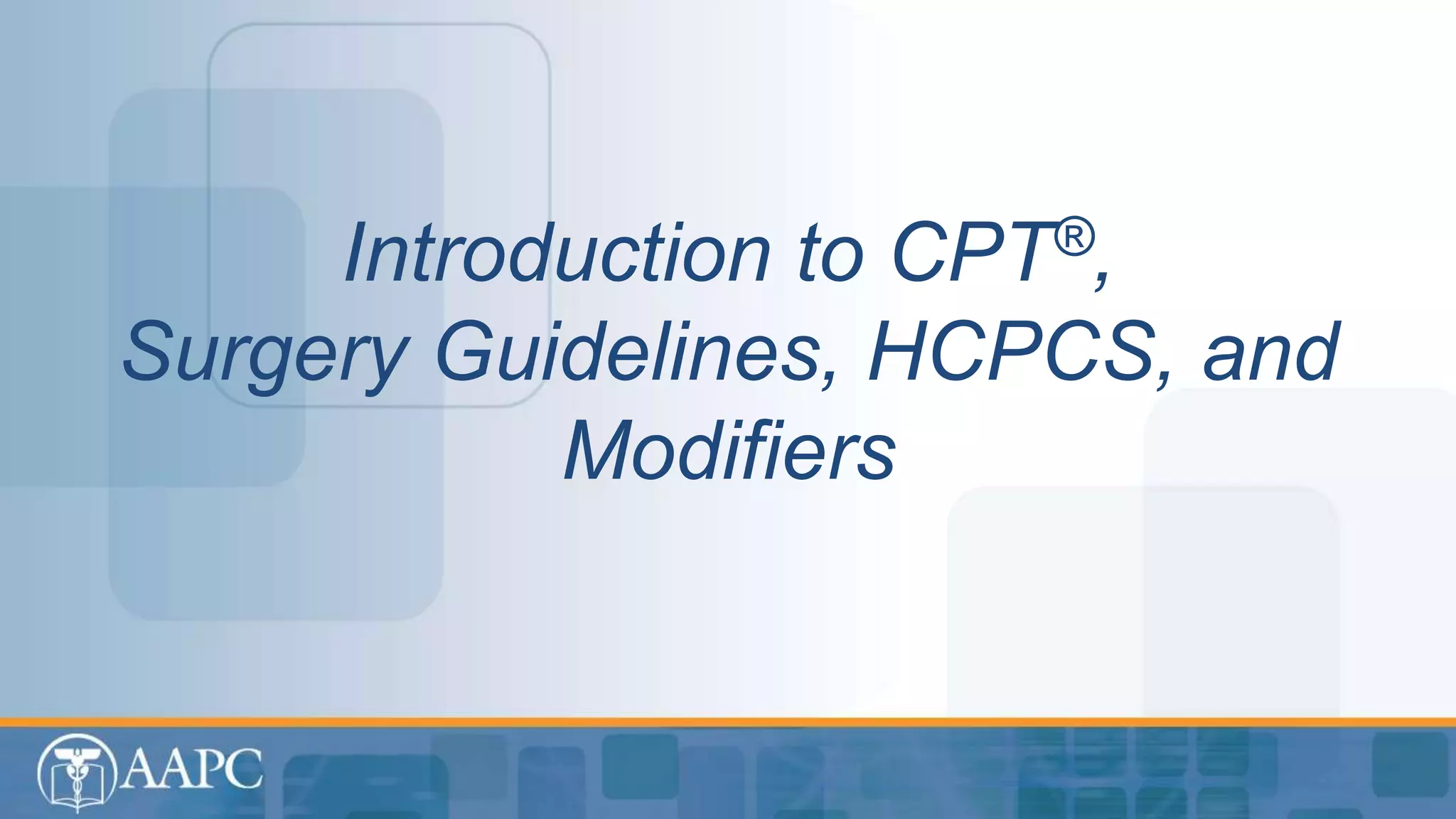 Introduction to CPT®, Surgery Guidelines, HCPCS, and Modifiers

AAPC